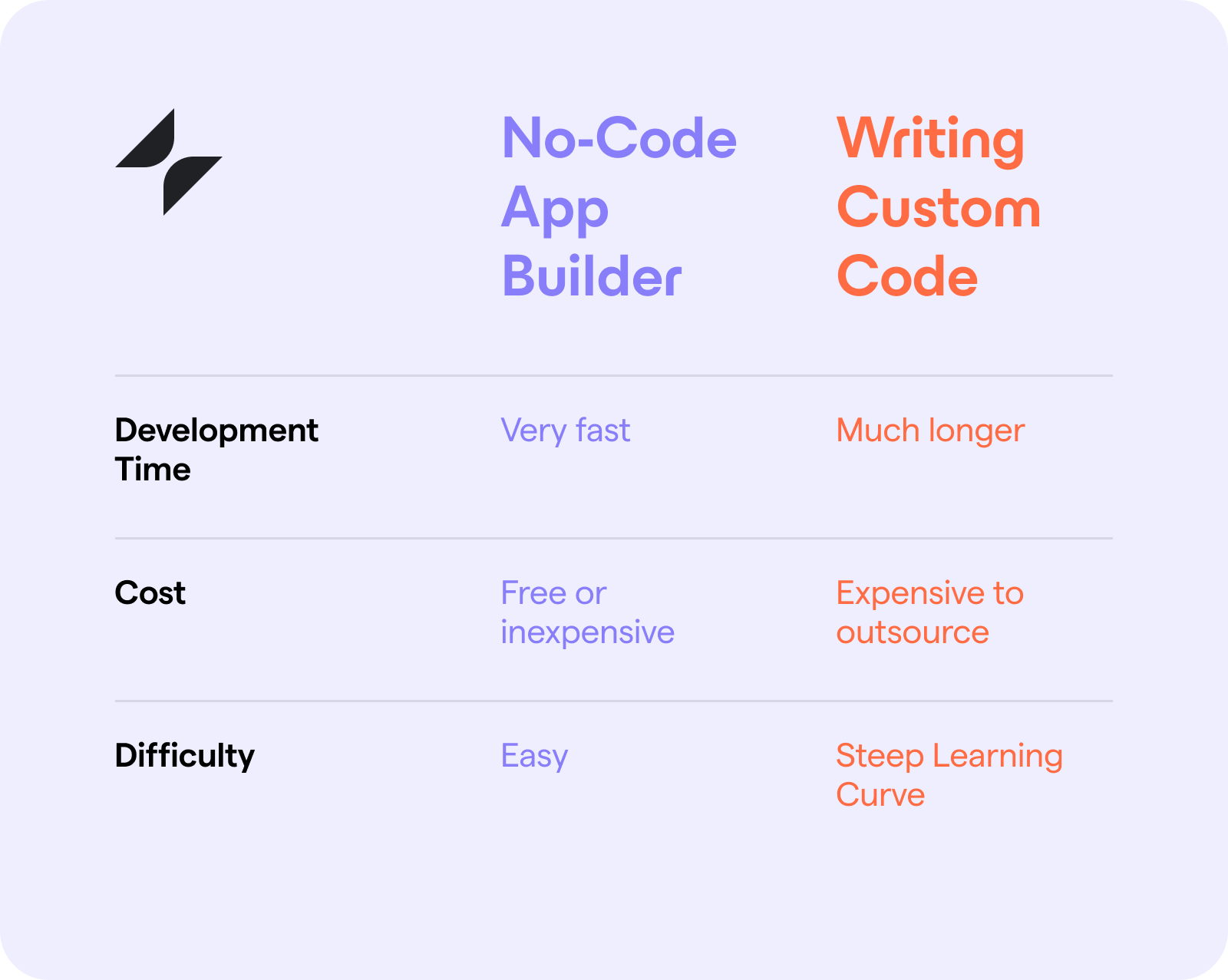 |  | No-Code App Builder | Writing Custom Code |
|---|---|---|
| Development Time | Very fast | Much longer |
| Cost | Free or inexpensive | Expensive to outsource |
| Difficulty | Easy | Steep Learning Curve |